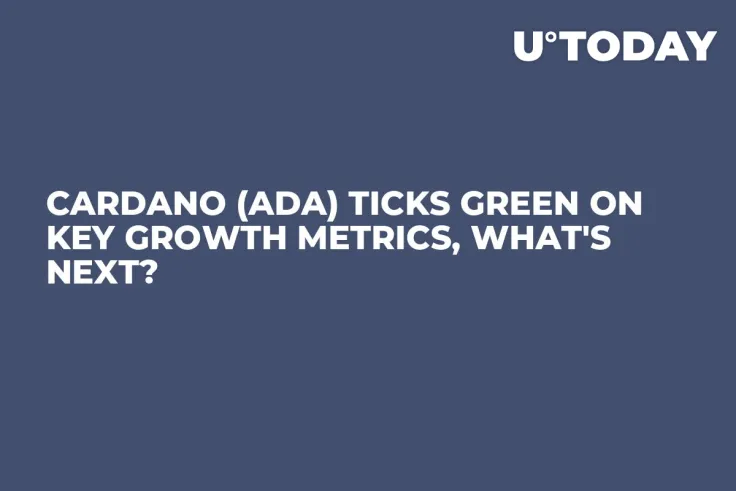 U°TODAY

CARDANO (ADA) TICKS GREEN ON KEY GROWTH METRICS, WHAT'S NEXT?